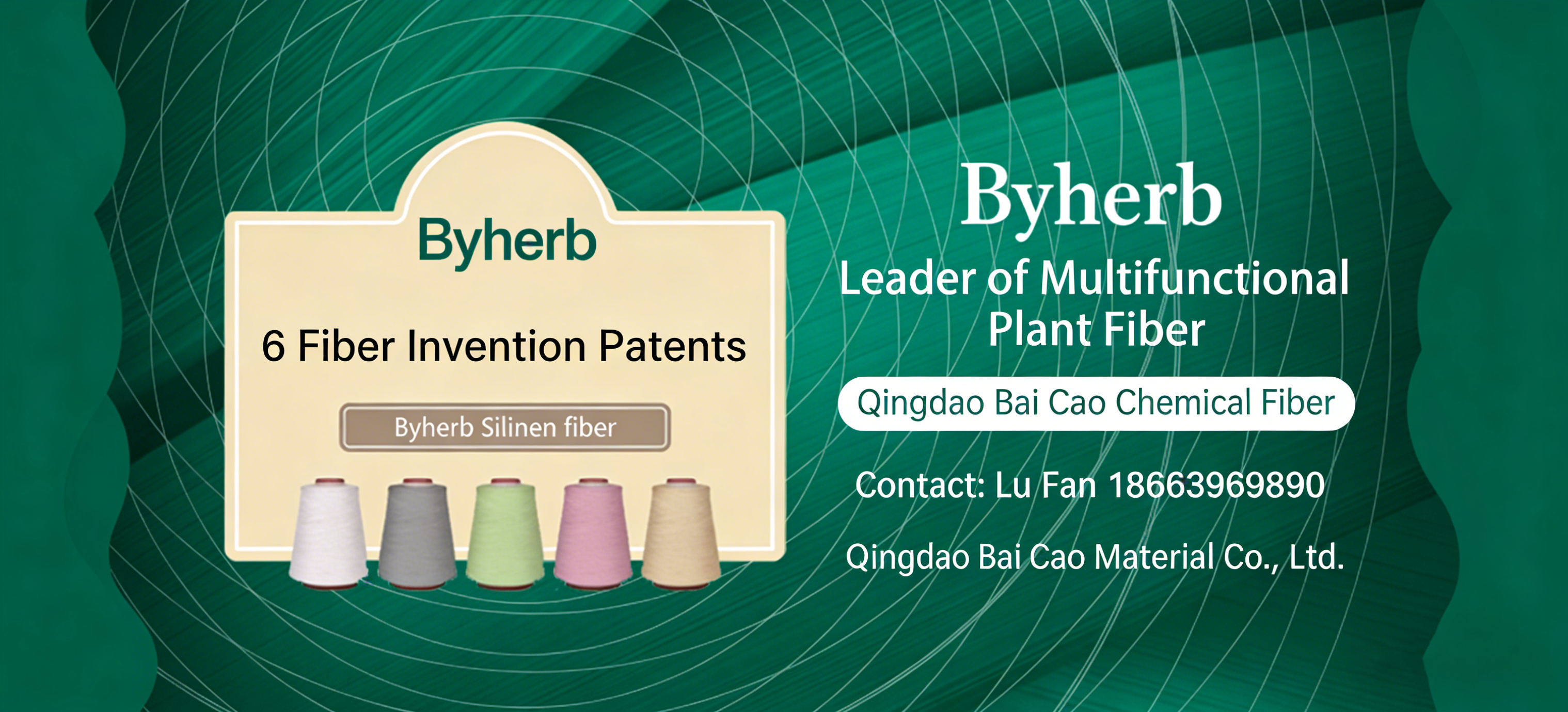 Byherb

6 Fiber Invention Patents

Byherb Silinen fiber

Byherb

Leader of Multifunctional Plant Fiber

Qingdao Bai Cao Chemical Fiber

Contact: Lu Fan 18663969890

Qingdao Bai Cao Material Co., Ltd.